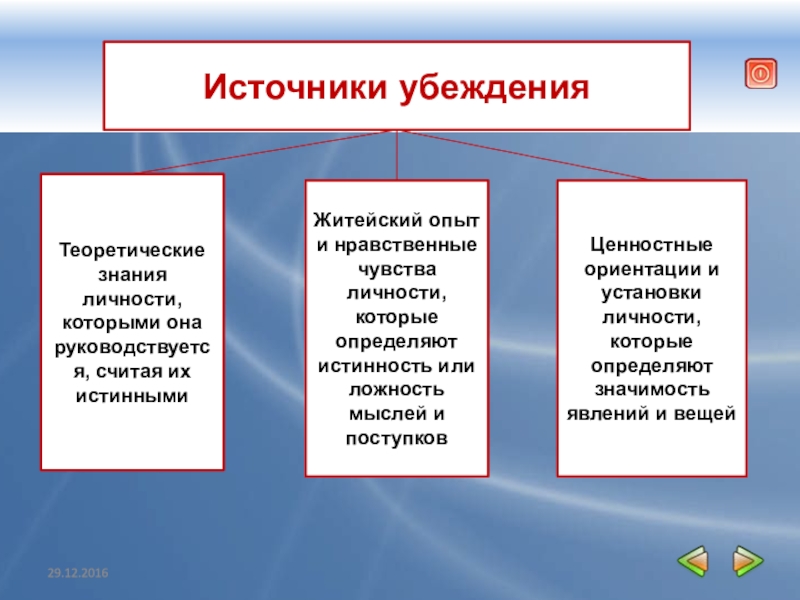 Источники убеждения

Теоретические знания личности, которыми она руководствуется, считая их истинными

Житейский опыт и нравственные чувства личности, которые определяют истинность или ложность мыслей и поступков

Ценностные ориентации и установки личности, которые определяют значимость явлений и вещей

29.12.2016